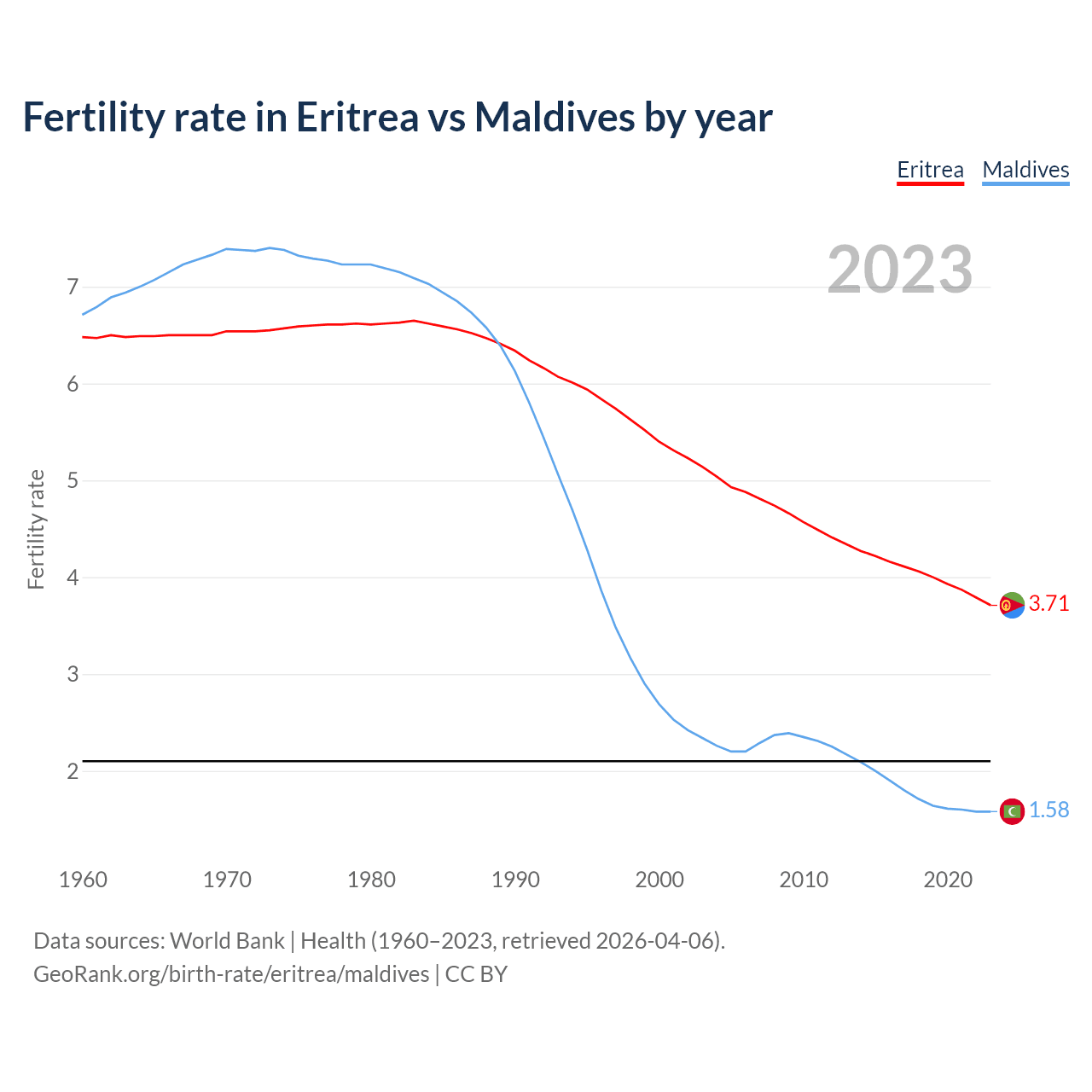 Fertility rate in Eritrea vs Maldives by year

Eritrea Maldives

2023

Fertility rate

7
6
5
4
3
2

3.71
1.58

1960 1970 1980 1990 2000 2010 2020

Data sources: World Bank | Health (1960–2023, retrieved 2026-04-06).
GeoRank.org/birth-rate/eritrea/maldives | CC BY